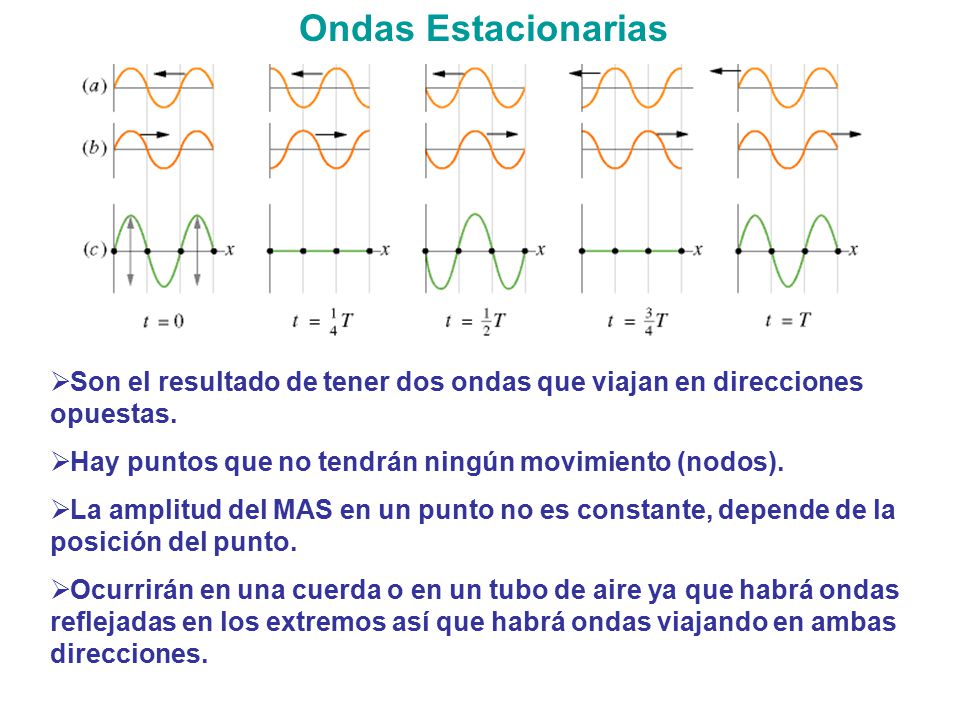 Ondas Estacionarias

(a)
(b)
(c)

x x x x x

$t = 0$ $t = \frac{1}{4}T$ $t = \frac{1}{2}T$ $t = \frac{3}{4}T$ $t = T$

➢Son el resultado de tener dos ondas que viajan en direcciones opuestas.

➢Hay puntos que no tendrán ningún movimiento (nodos).

➢La amplitud del MAS en un punto no es constante, depende de la posición del punto.

➢Ocurrirán en una cuerda o en un tubo de aire ya que habrá ondas reflejadas en los extremos así que habrá ondas viajando en ambas direcciones.